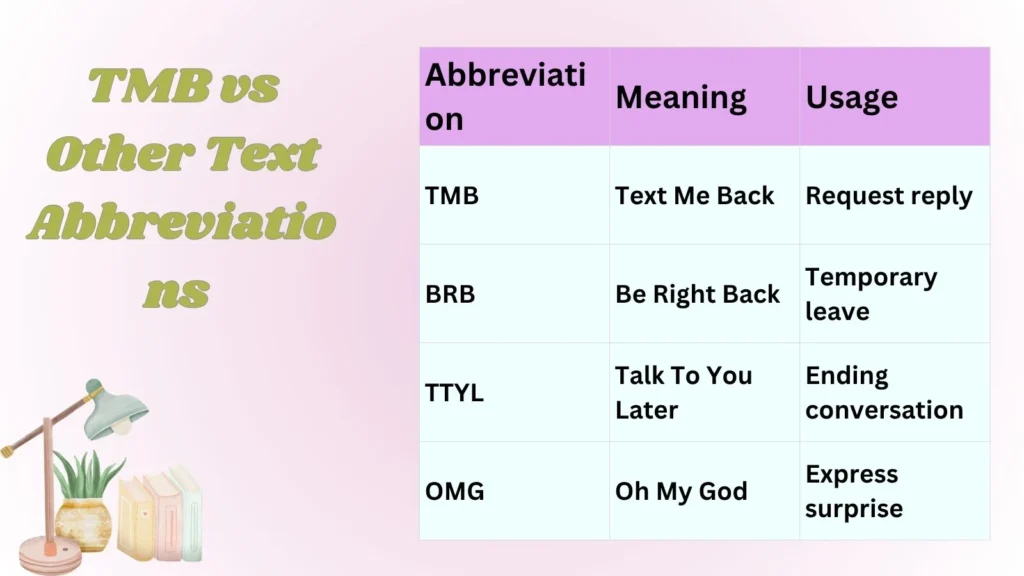 TMB vs Other Text Abbreviations

| Abbreviation | Meaning | Usage |
|---|---|---|
| TMB | Text Me Back | Request reply |
| BRB | Be Right Back | Temporary leave |
| TTYL | Talk To You Later | Ending conversation |
| OMG | Oh My God | Express surprise |